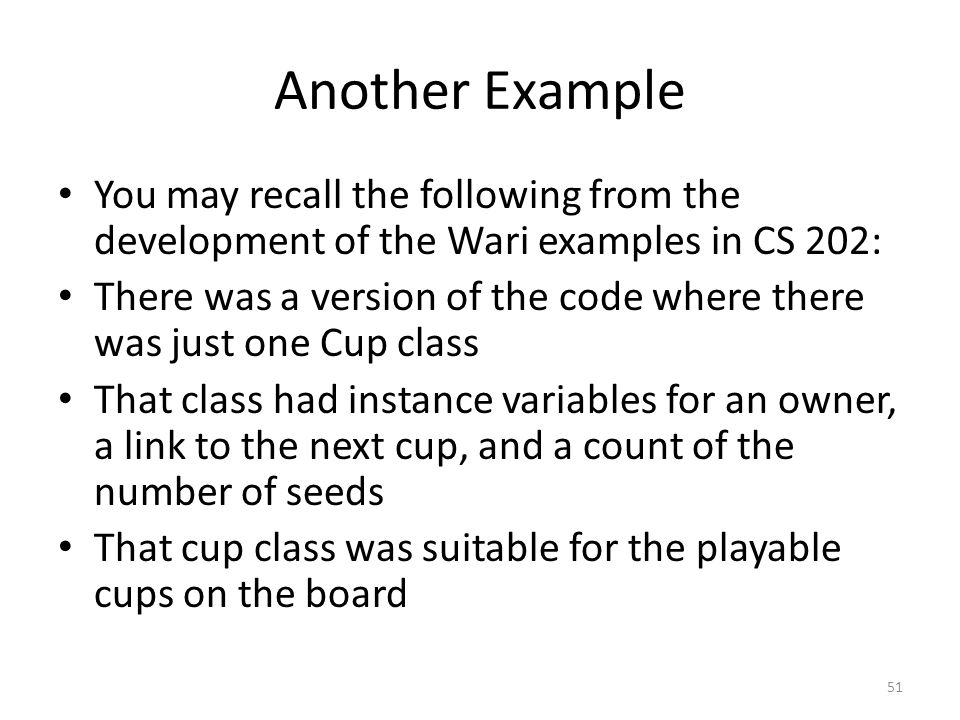 Another Example

• You may recall the following from the development of the Wari examples in CS 202:
• There was a version of the code where there was just one Cup class
• That class had instance variables for an owner, a link to the next cup, and a count of the number of seeds
• That cup class was suitable for the playable cups on the board

51